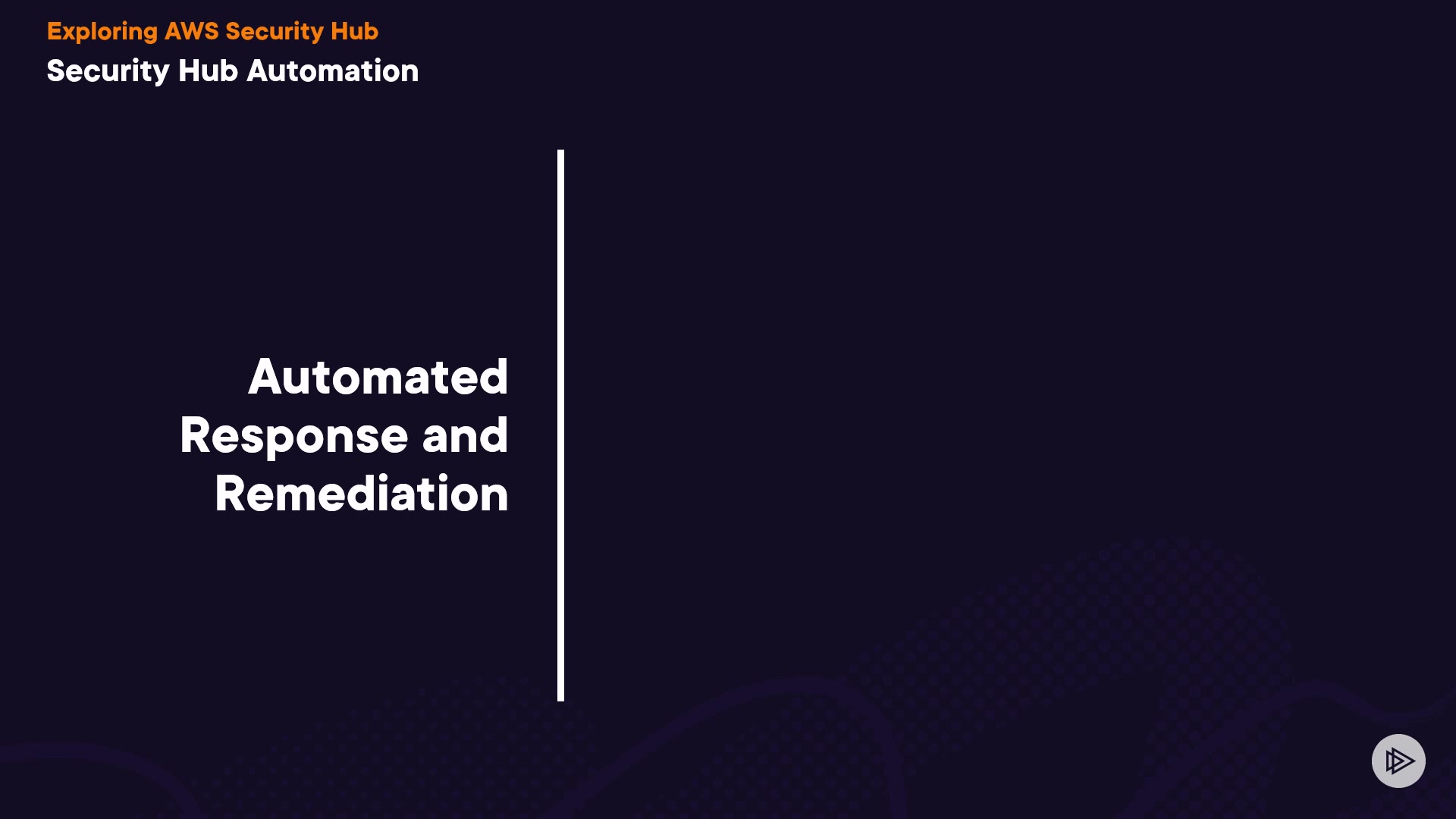 Exploring AWS Security Hub
Security Hub Automation

Automated Response and Remediation